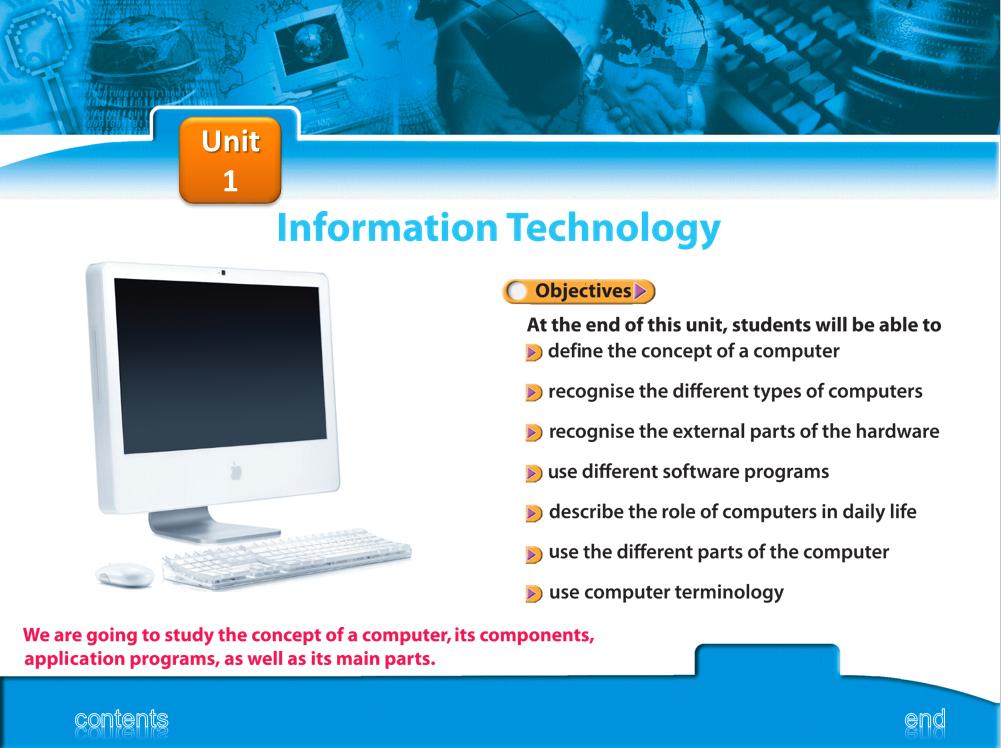 Unit
1

Information Technology

Objectives

At the end of this unit, students will be able to

define the concept of a computer

recognise the different types of computers

recognise the external parts of the hardware

use different software programs

describe the role of computers in daily life

use the different parts of the computer

use computer terminology

We are going to study the concept of a computer, its components, application programs, as well as its main parts.

contents

end